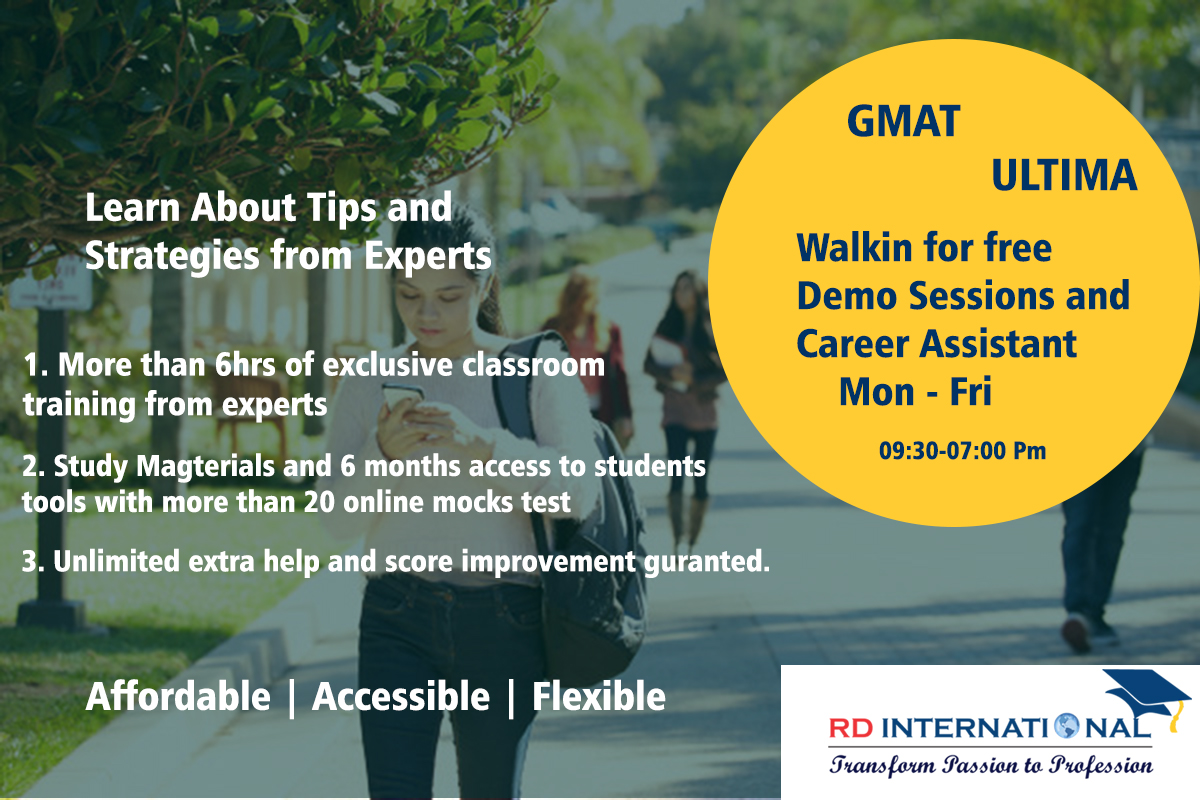 Learn About Tips and Strategies from Experts

1. More than 6hrs of exclusive classroom training from experts

2. Study Magterials and 6 months access to students tools with more than 20 online mocks test

3. Unlimited extra help and score improvement guranted.

Affordable | Accessible | Flexible

GMAT
ULTIMA

Walkin for free Demo Sessions and Career Assistant
Mon - Fri

09:30-07:00 Pm

RD INTERNATIONAL
Transform Passion to Profession